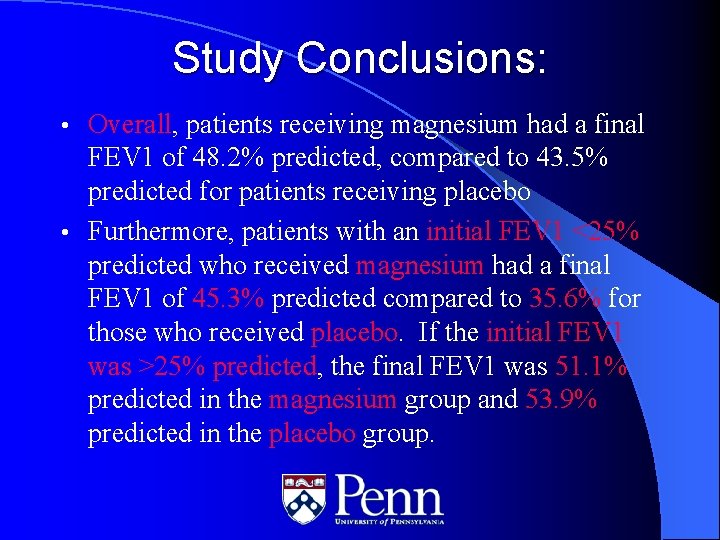 Study Conclusions:

• Overall, patients receiving magnesium had a final FEV1 of 48.2% predicted, compared to 43.5% predicted for patients receiving placebo

• Furthermore, patients with an initial FEV1 <25% predicted who received magnesium had a final FEV1 of 45.3% predicted compared to 35.6% for those who received placebo. If the initial FEV1 was >25% predicted, the final FEV1 was 51.1% predicted in the magnesium group and 53.9% predicted in the placebo group.

Penn
UNIVERSITY of PENNSYLVANIA